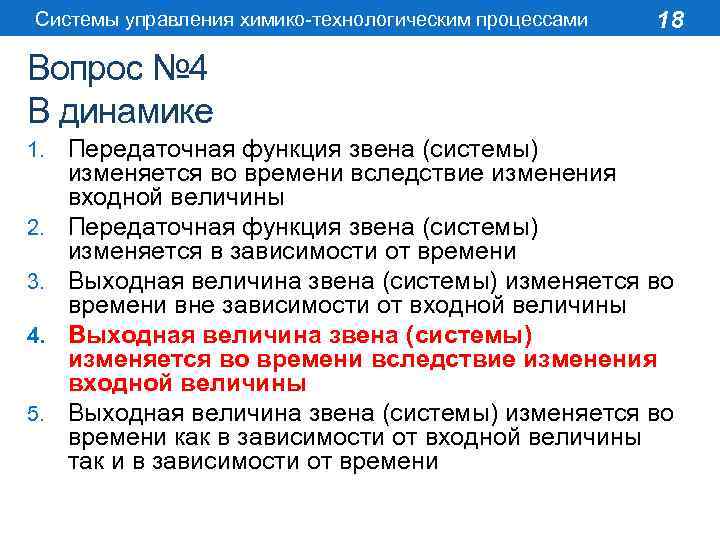 Системы управления химико-технологическим процессами 18

Вопрос №4
В динамике

1. Передаточная функция звена (системы) изменяется во времени вследствие изменения входной величины
2. Передаточная функция звена (системы) изменяется в зависимости от времени
3. Выходная величина звена (системы) изменяется во времени вне зависимости от входной величины
4. Выходная величина звена (системы) изменяется во времени вследствие изменения входной величины
5. Выходная величина звена (системы) изменяется во времени как в зависимости от входной величины так и в зависимости от времени